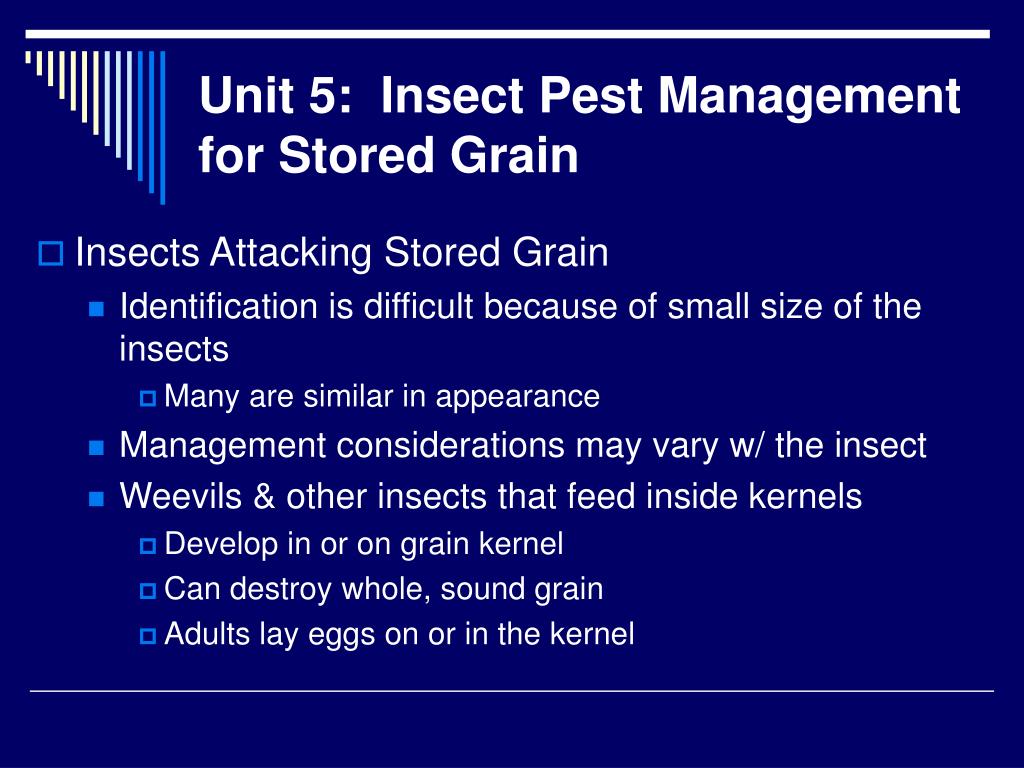 Unit 5: Insect Pest Management for Stored Grain

Insects Attacking Stored Grain

Identification is difficult because of small size of the insects

Many are similar in appearance

Management considerations may vary w/ the insect

Weevils & other insects that feed inside kernels

Develop in or on grain kernel

Can destroy whole, sound grain

Adults lay eggs on or in the kernel